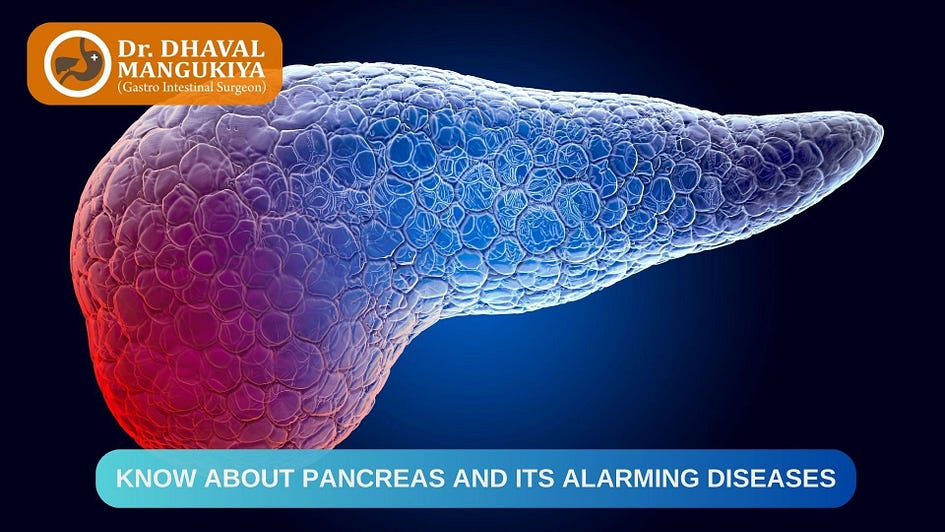 Dr. DHAVAL MANGUKIYA
(Gastro Intestinal Surgeon)

KNOW ABOUT PANCREAS AND ITS ALARMING DISEASES